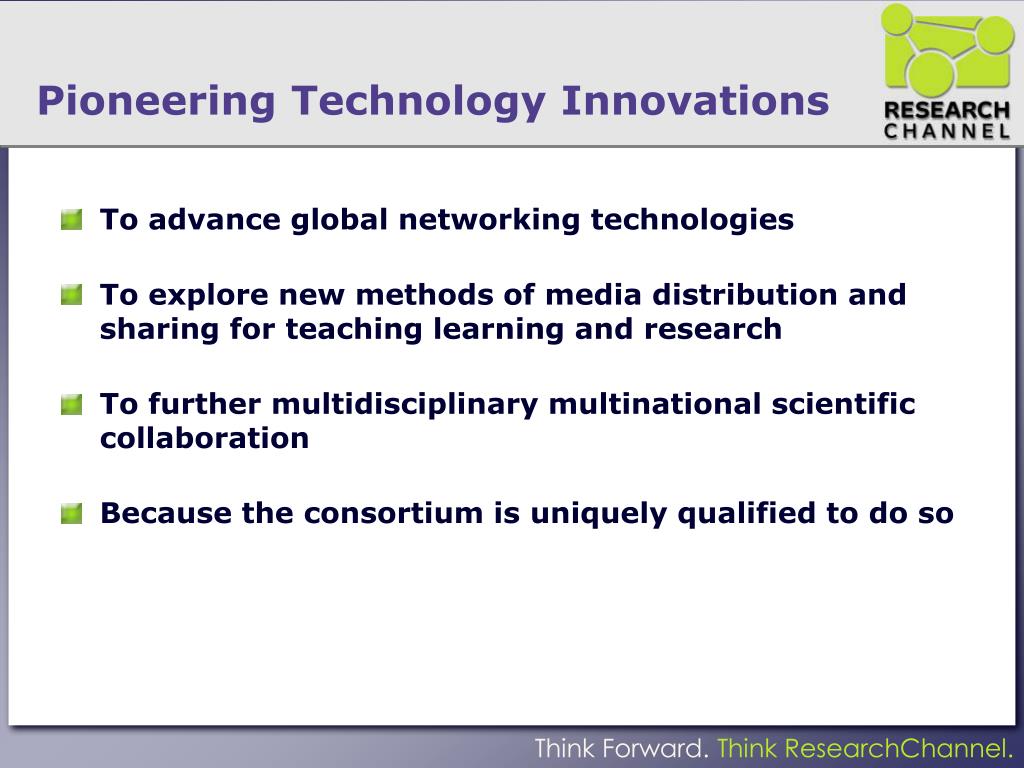 Pioneering Technology Innovations

RESEARCH
CHANNEL

To advance global networking technologies

To explore new methods of media distribution and sharing for teaching learning and research

To further multidisciplinary multinational scientific collaboration

Because the consortium is uniquely qualified to do so

Think Forward. Think ResearchChannel.